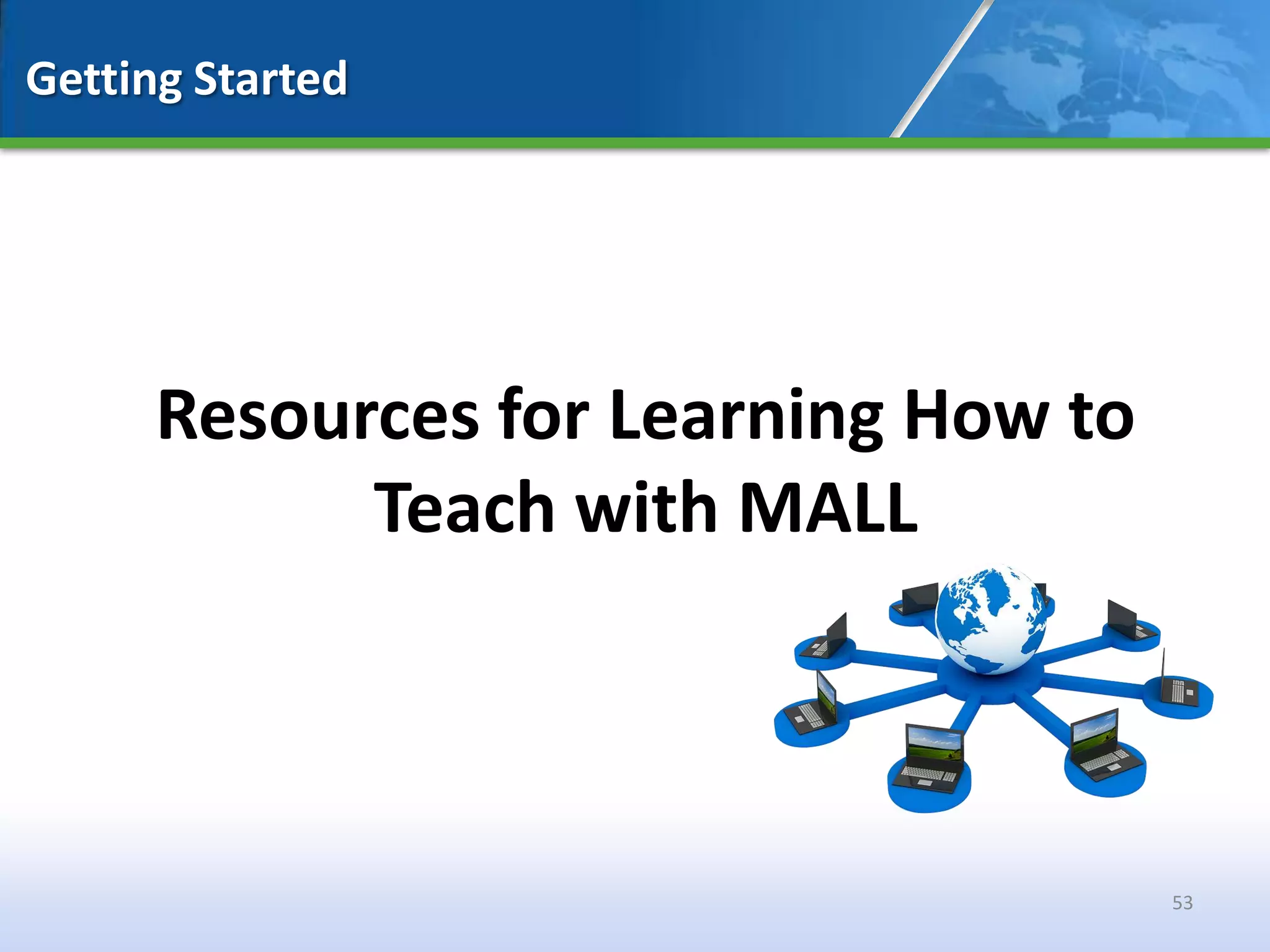 Getting Started

Resources for Learning How to Teach with MALL

53